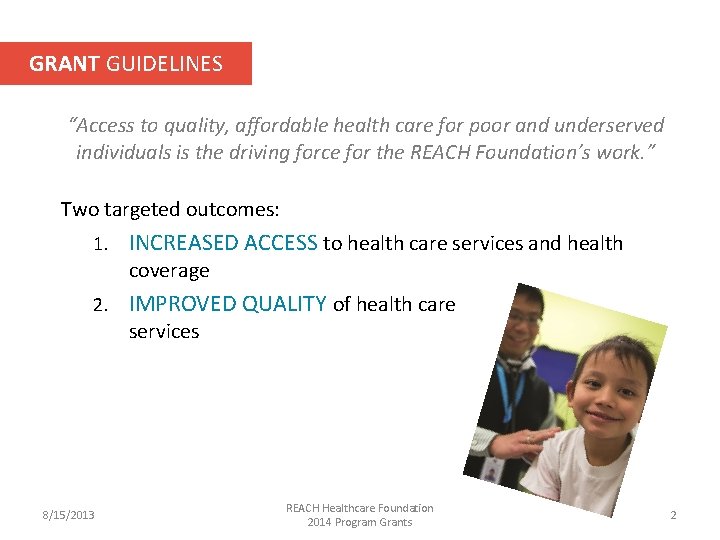 GRANT GUIDELINES

"Access to quality, affordable health care for poor and underserved individuals is the driving force for the REACH Foundation's work."

Two targeted outcomes:

1. INCREASED ACCESS to health care services and health coverage
2. IMPROVED QUALITY of health care services

8/15/2013

REACH Healthcare Foundation
2014 Program Grants

2